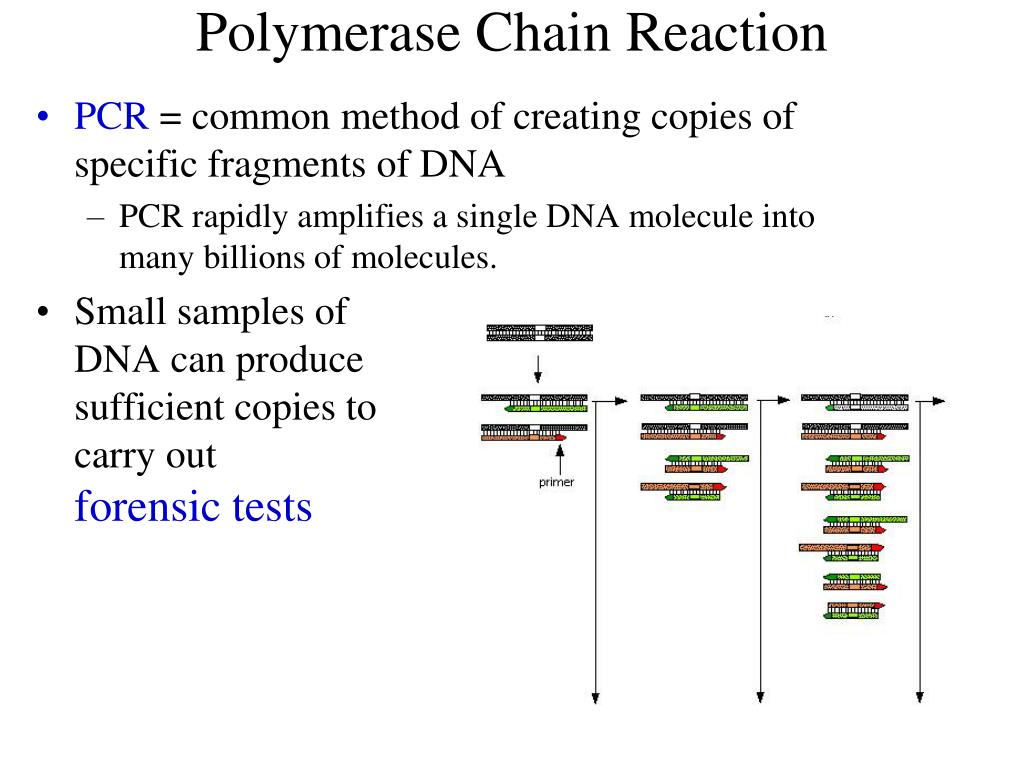 Polymerase Chain Reaction

• PCR = common method of creating copies of specific fragments of DNA
  – PCR rapidly amplifies a single DNA molecule into many billions of molecules.

• Small samples of DNA can produce sufficient copies to carry out forensic tests

primer